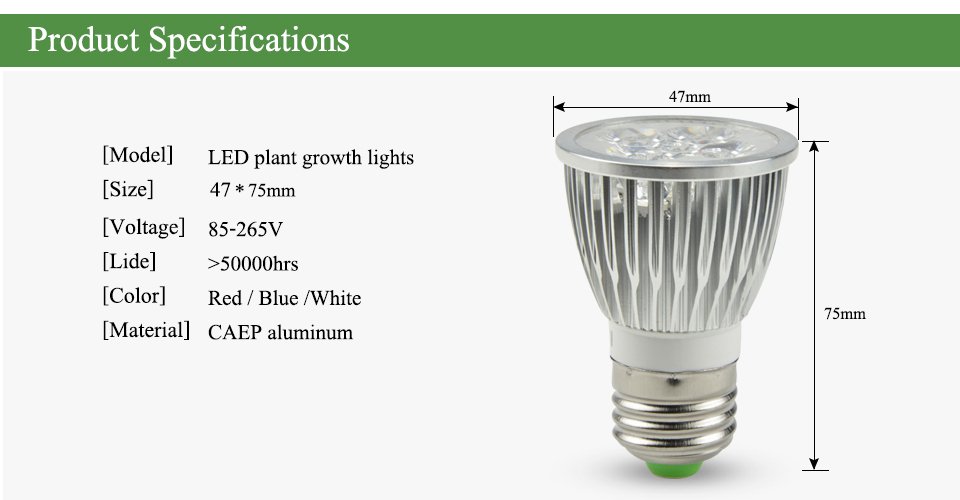 Product Specifications

[Model] LED plant growth lights
[Size] 47 * 75mm
[Voltage] 85-265V
[Lide] >50000hrs
[Color] Red / Blue /White
[Material] CAEP aluminum

47mm

75mm